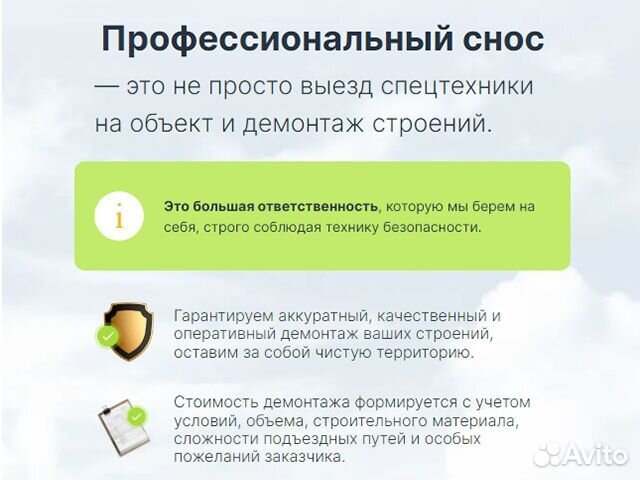 Профессиональный снос

— это не просто выезд спецтехники на объект и демонтаж строений.

i

Это большая ответственность, которую мы берем на себя, строго соблюдая технику безопасности.

Гарантируем аккуратный, качественный и оперативный демонтаж ваших строений, оставим за собой чистую территорию.

Стоимость демонтажа формируется с учетом условий, объема, строительного материала, сложности подъездных путей и особых пожеланий заказчика.

Avito